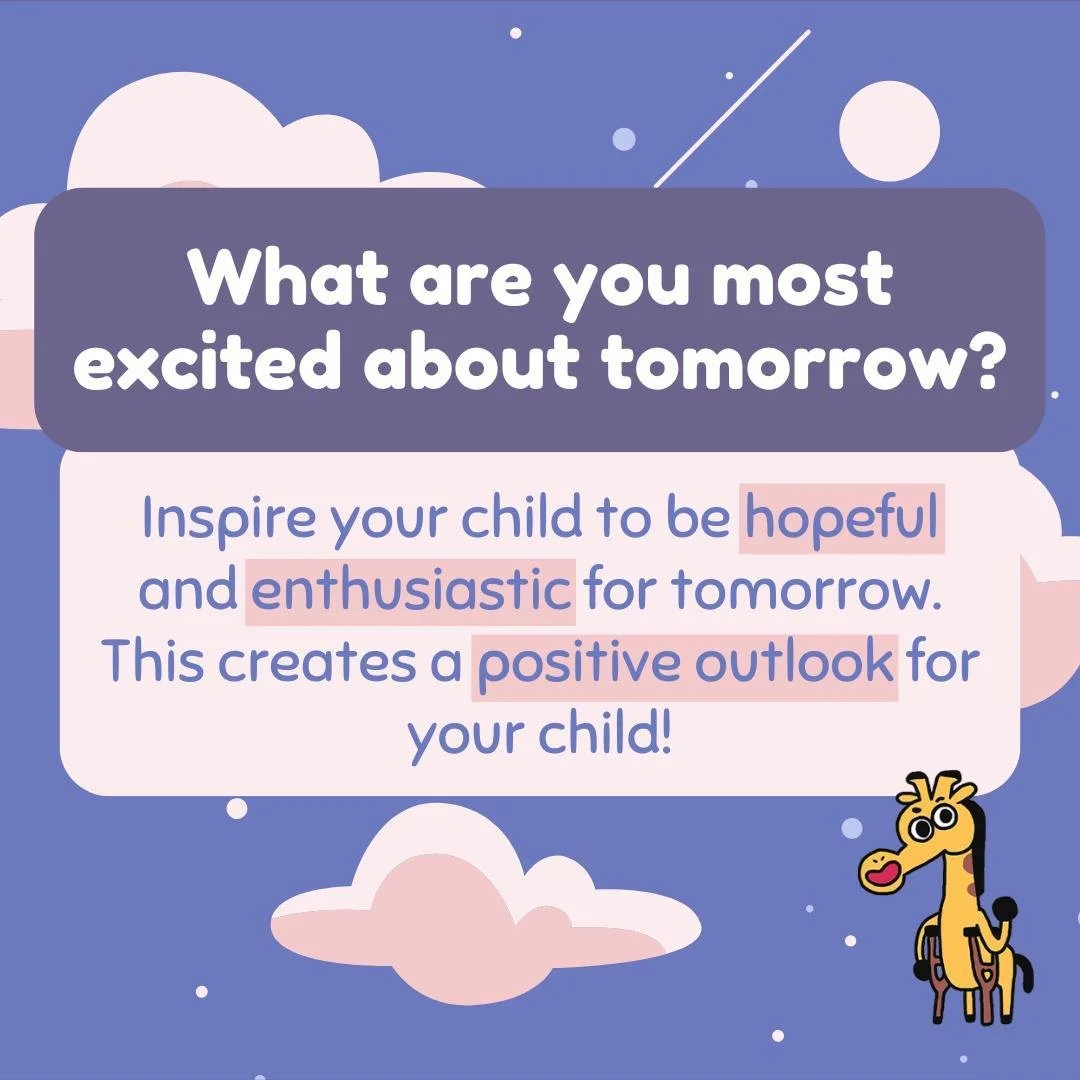 What are you most excited about tomorrow?

Inspire your child to be hopeful and enthusiastic for tomorrow. This creates a positive outlook for your child!